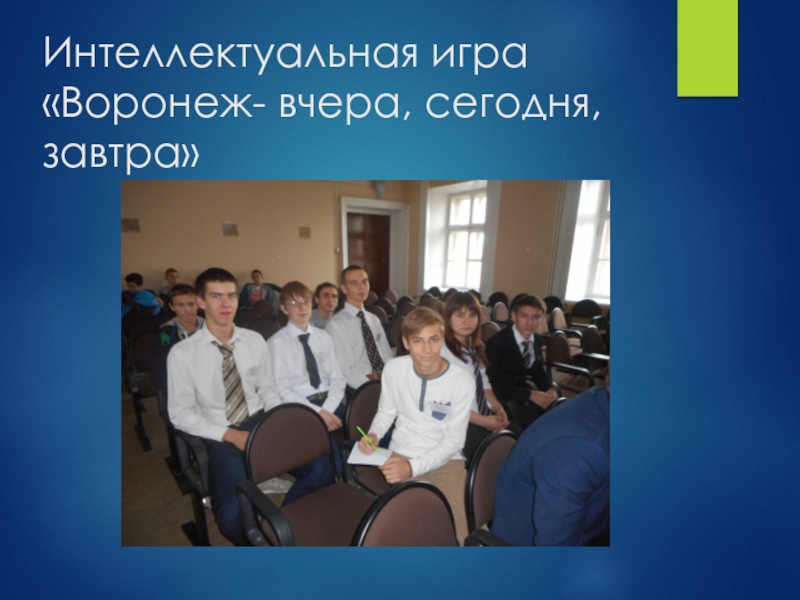 Интеллектуальная игра «Воронеж- вчера, сегодня, завтра»